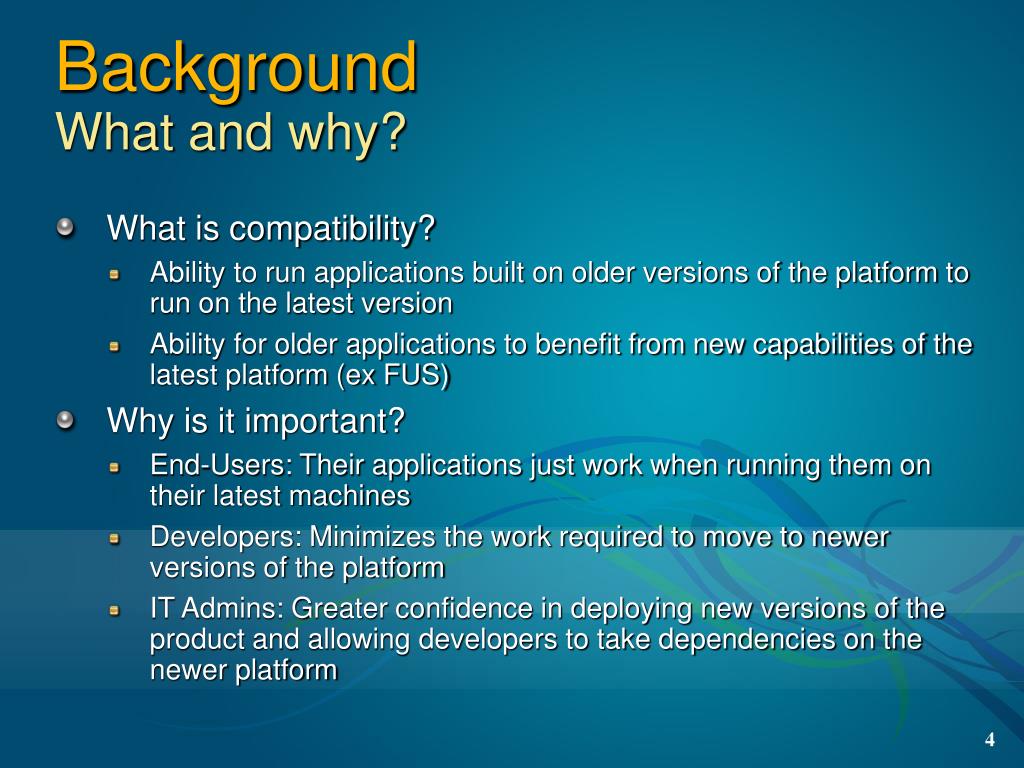 Background
What and why?

What is compatibility?

Ability to run applications built on older versions of the platform to run on the latest version

Ability for older applications to benefit from new capabilities of the latest platform (ex FUS)

Why is it important?

End-Users: Their applications just work when running them on their latest machines

Developers: Minimizes the work required to move to newer versions of the platform

IT Admins: Greater confidence in deploying new versions of the product and allowing developers to take dependencies on the newer platform

4